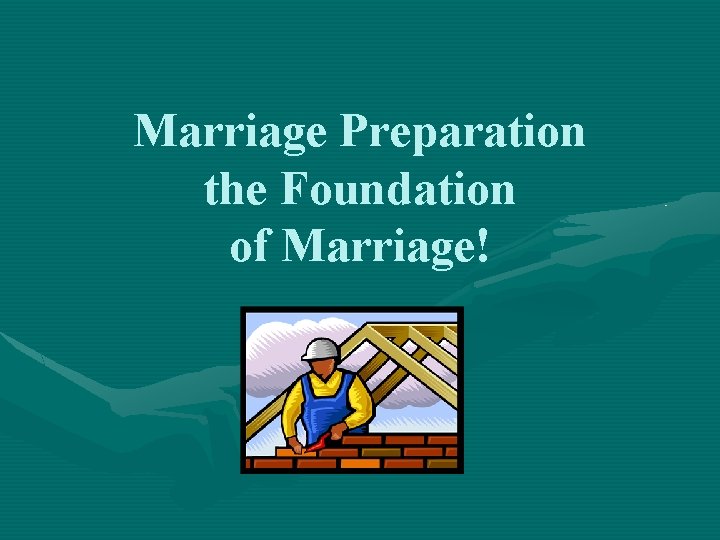 Marriage Preparation
the Foundation
of Marriage!